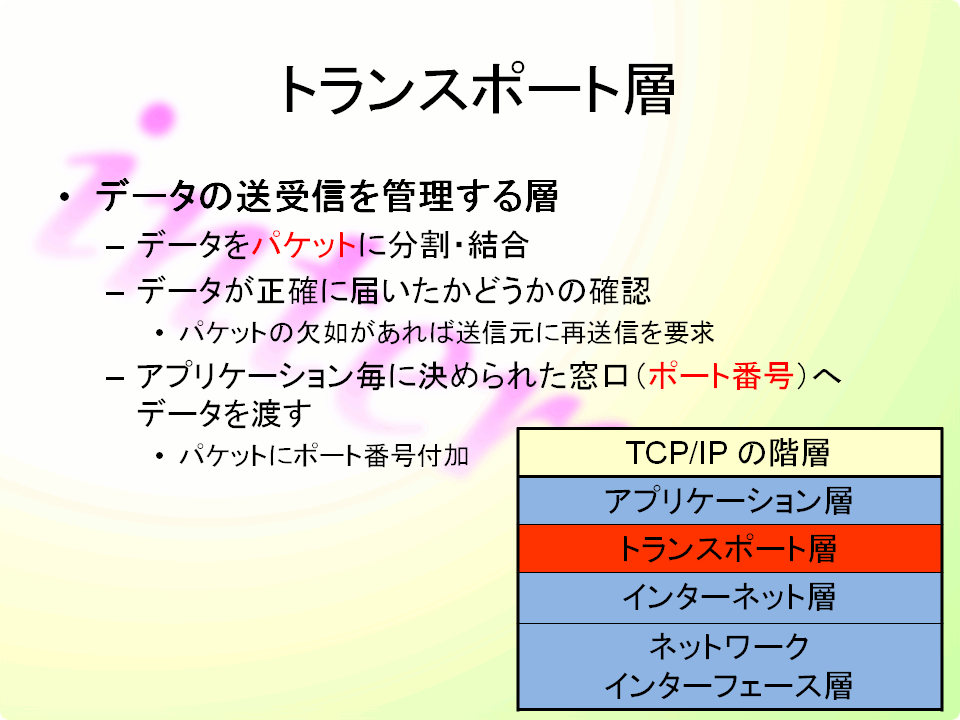 トランスポート層

• データの送受信を管理する層
– データをパケットに分割・結合
– データが正確に届いたかどうかの確認
• パケットの欠如があれば送信元に再送信を要求
– アプリケーション毎に決められた窓口（ポート番号）へデータを渡す
• パケットにポート番号付加

| TCP/IP の階層 |
|---|
| アプリケーション層 |
| トランスポート層 |
| インターネット層 |
| ネットワーク インターフェース層 |